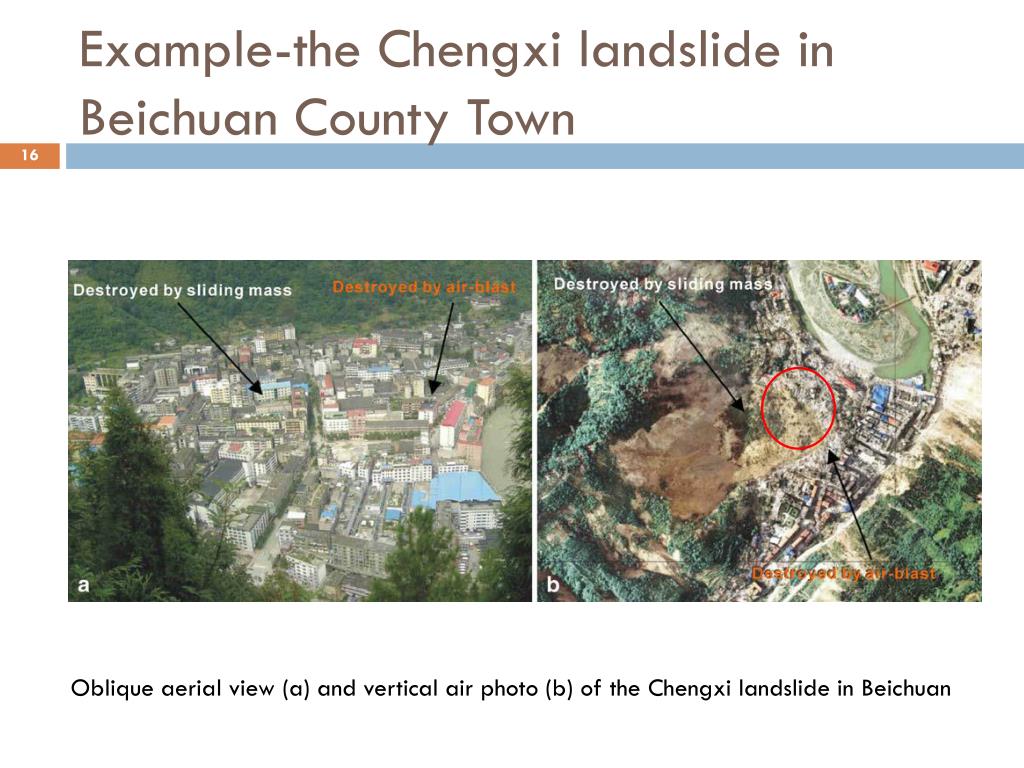 Example-the Chengxi landslide in Beichuan County Town

16

Destroyed by sliding mass

Destroyed by air-blast

a

Destroyed by sliding mass

Destroyed by air-blast

b

Oblique aerial view (a) and vertical air photo (b) of the Chengxi landslide in Beichuan